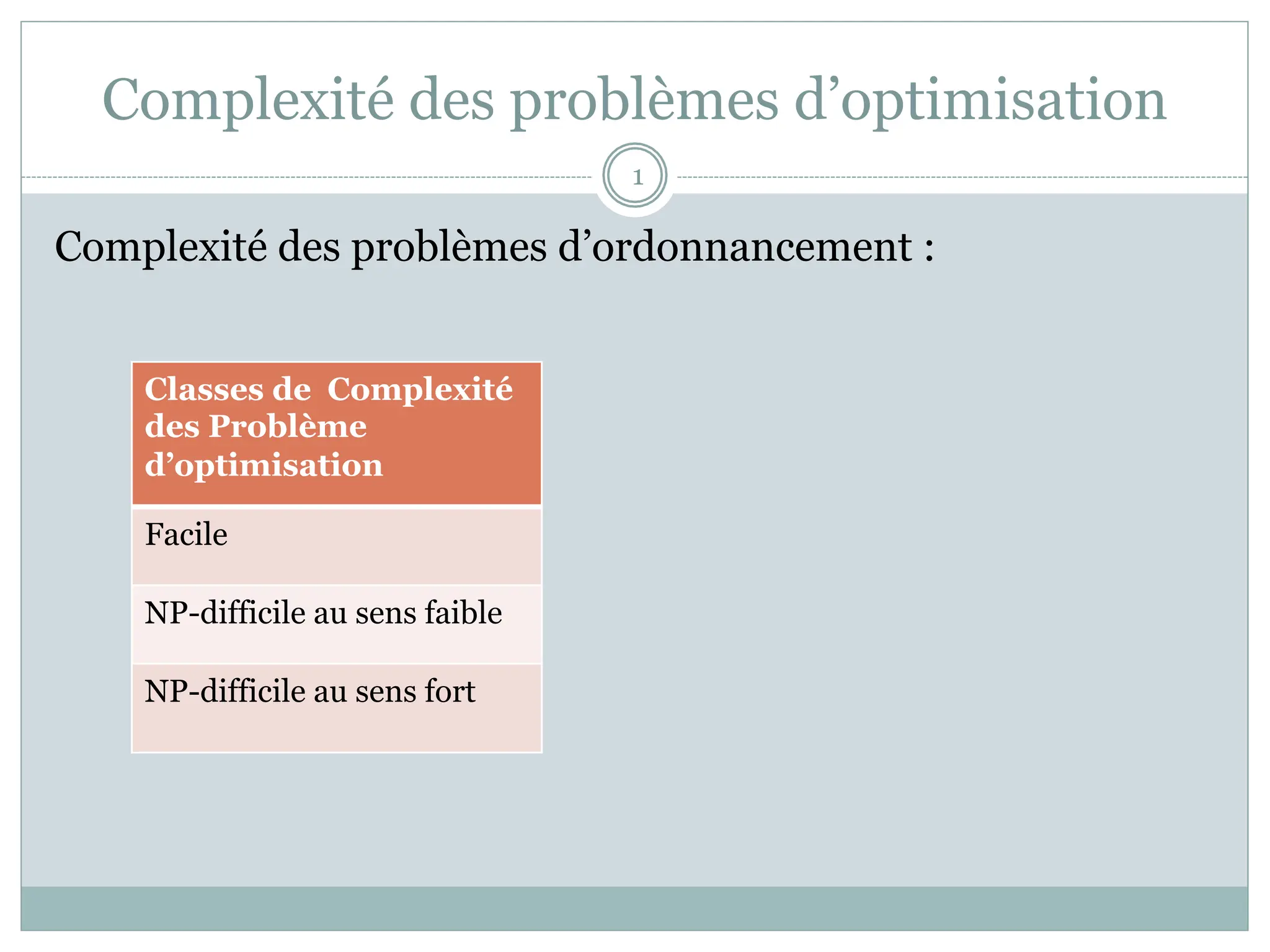 Complexité des problèmes d’optimisation

1

Complexité des problèmes d’ordonnancement :

| Classes de Complexité des Problème d’optimisation |
|---|
| Facile |
| NP-difficile au sens faible |
| NP-difficile au sens fort |